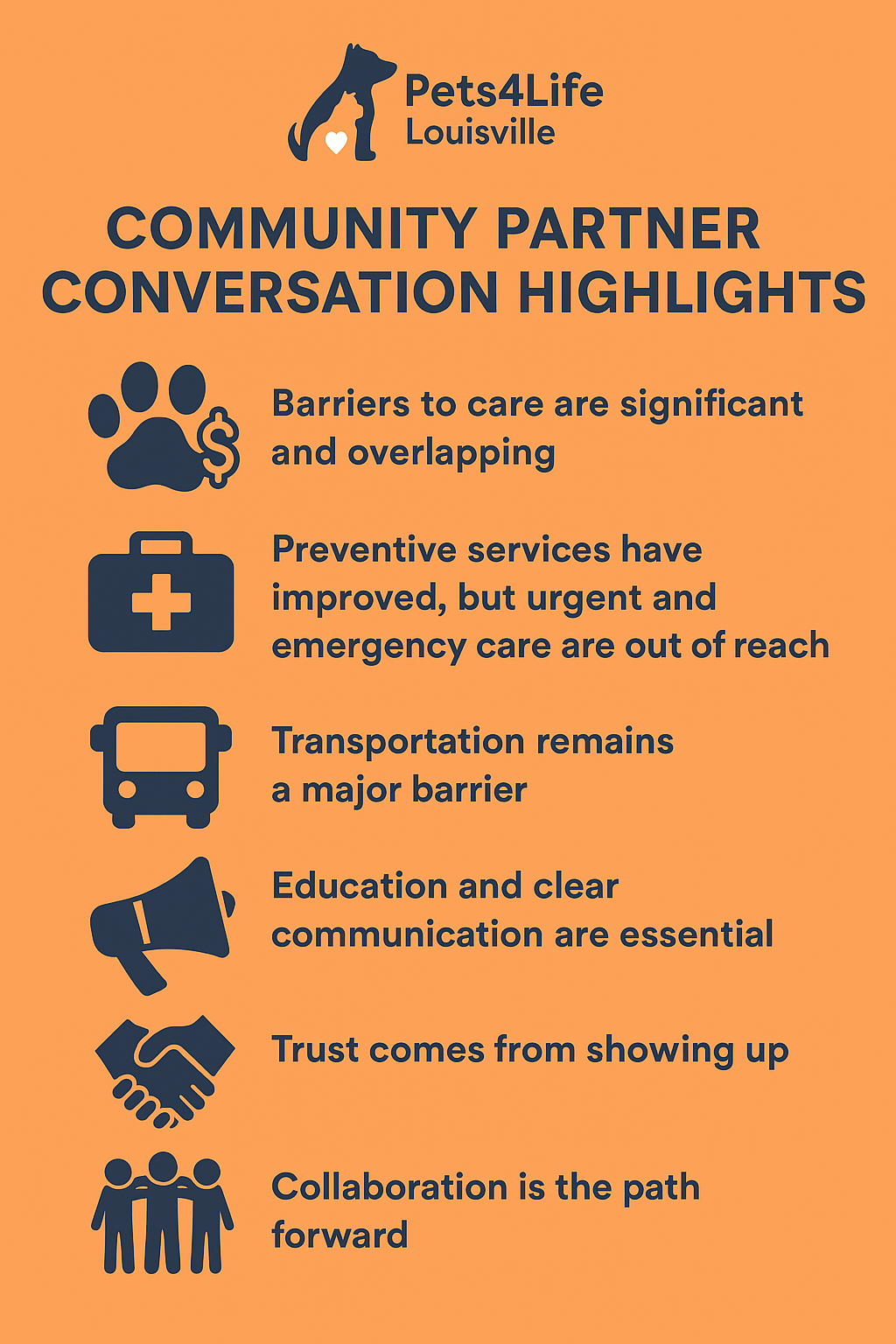 Pets4Life
Louisville

COMMUNITY PARTNER CONVERSATION HIGHLIGHTS

Barriers to care are significant and overlapping

Preventive services have improved, but urgent and emergency care are out of reach

Transportation remains a major barrier

Education and clear communication are essential

Trust comes from showing up

Collaboration is the path forward